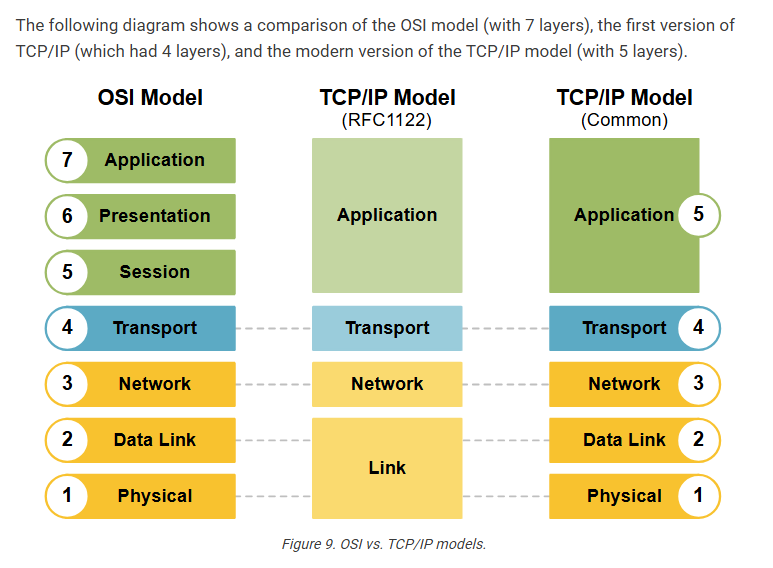 The following diagram shows a comparison of the OSI model (with 7 layers), the first version of TCP/IP (which had 4 layers), and the modern version of the TCP/IP model (with 5 layers).

OSI Model

7 Application
6 Presentation
5 Session
4 Transport
3 Network
2 Data Link
1 Physical

TCP/IP Model
(RFC1122)

Application
Transport
Network
Link

TCP/IP Model
(Common)

Application 5
Transport 4
Network 3
Data Link 2
Physical 1

Figure 9. OSI vs. TCP/IP models.